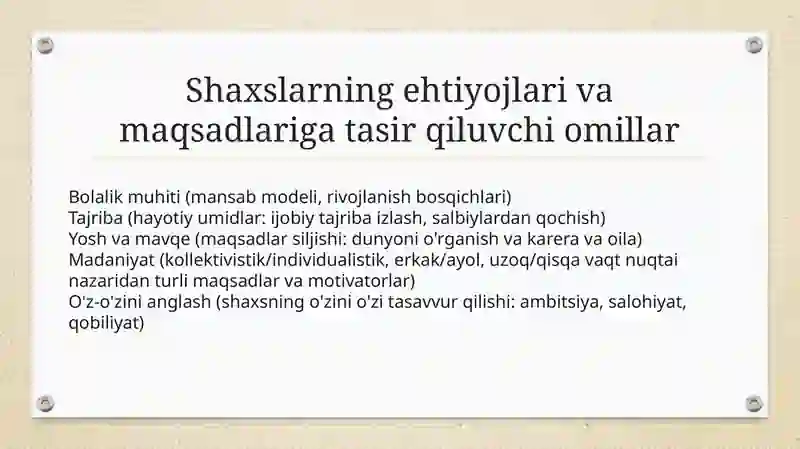 Shaxslarning ehtiyojlari va maqsadlariga tasir qiluvchi omillar

Bolalik muhiti (mansab modeli, rivojlanish bosqichlari)
Tajriba (hayotiy umidlar: ijobiy tajriba izlash, salbiylardan qochish)
Yosh va mavqe (maqsadlar siljishi: dunyoni o'rganish va karera va oila)
Madaniyat (kollektivistik/individualistik, erkak/ayol, uzoq/qisqa vaqt nuqtai nazaridan turli maqsadlar va motivatorlar)
O'z-o'zini anglash (shaxsning o'zini o'zi tasavvur qilishi: ambitsiya, salohiyat, qobiliyat)